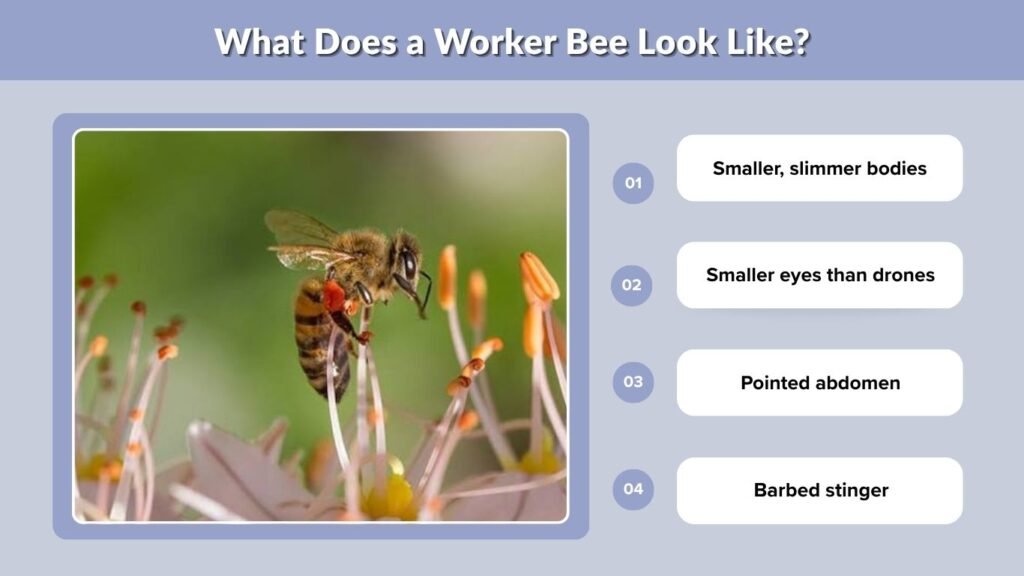 What Does a Worker Bee Look Like?

01 Smaller, slimmer bodies

02 Smaller eyes than drones

03 Pointed abdomen

04 Barbed stinger